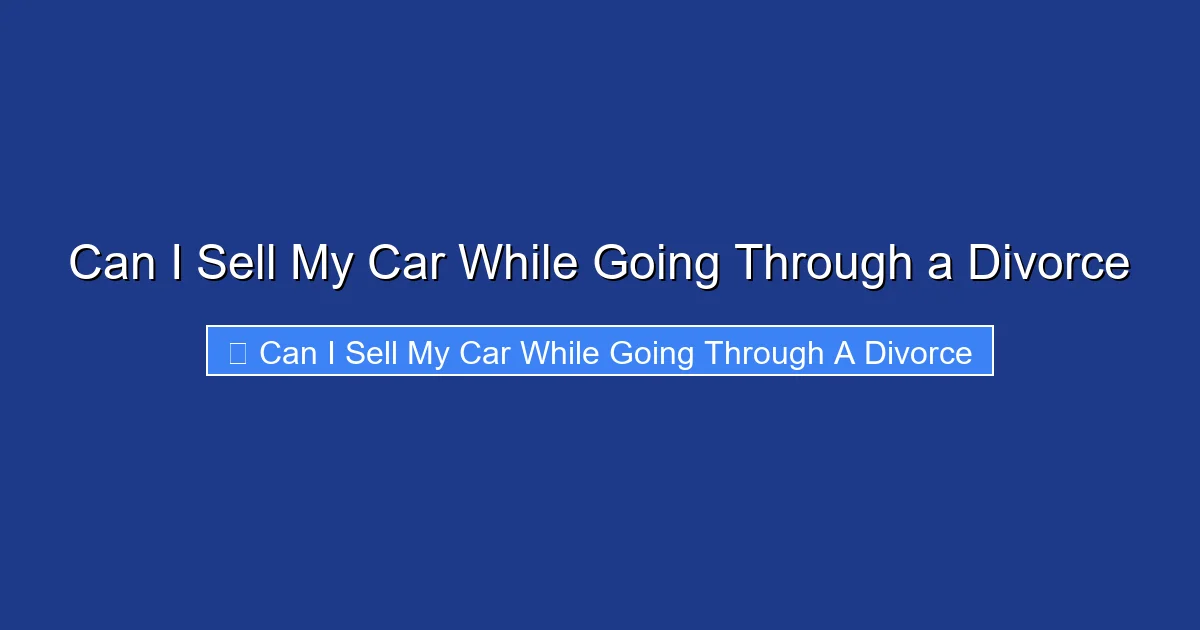 Can I Sell My Car While Going Through a Divorce

Can I Sell My Car While Going Through A Divorce